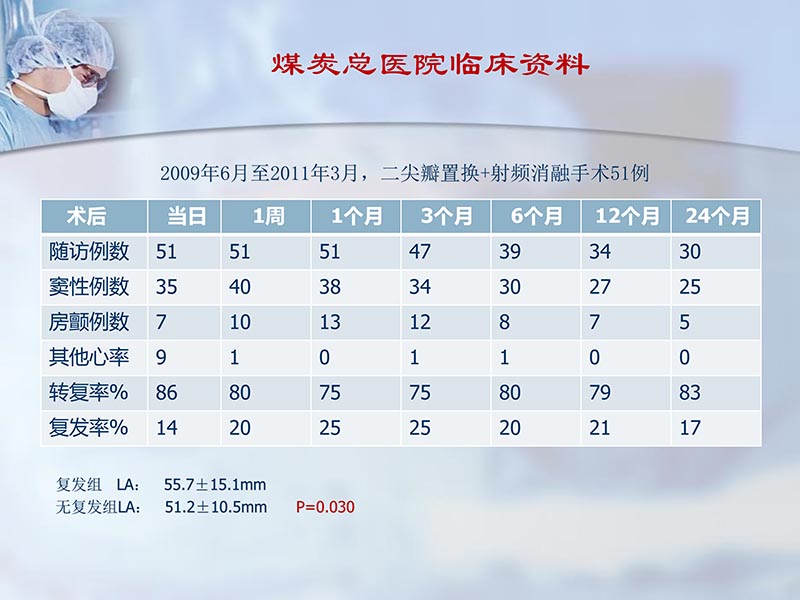 煤炭总医院临床资料

2009年6月至2011年3月，二尖瓣置换+射频消融手术51例

| 术后 | 当日 | 1周 | 1个月 | 3个月 | 6个月 | 12个月 | 24个月 |
|---|---|---|---|---|---|---|---|
| 随访例数 | 51 | 51 | 51 | 47 | 39 | 34 | 30 |
| 窦性例数 | 35 | 40 | 38 | 34 | 30 | 27 | 25 |
| 房颤例数 | 7 | 10 | 13 | 12 | 8 | 7 | 5 |
| 其他心率 | 9 | 1 | 0 | 1 | 1 | 0 | 0 |
| 转复率% | 86 | 80 | 75 | 75 | 80 | 79 | 83 |
| 复发率% | 14 | 20 | 25 | 25 | 20 | 21 | 17 |

复发组 LA： 55.7±15.1mm
无复发组LA： 51.2±10.5mm P=0.030